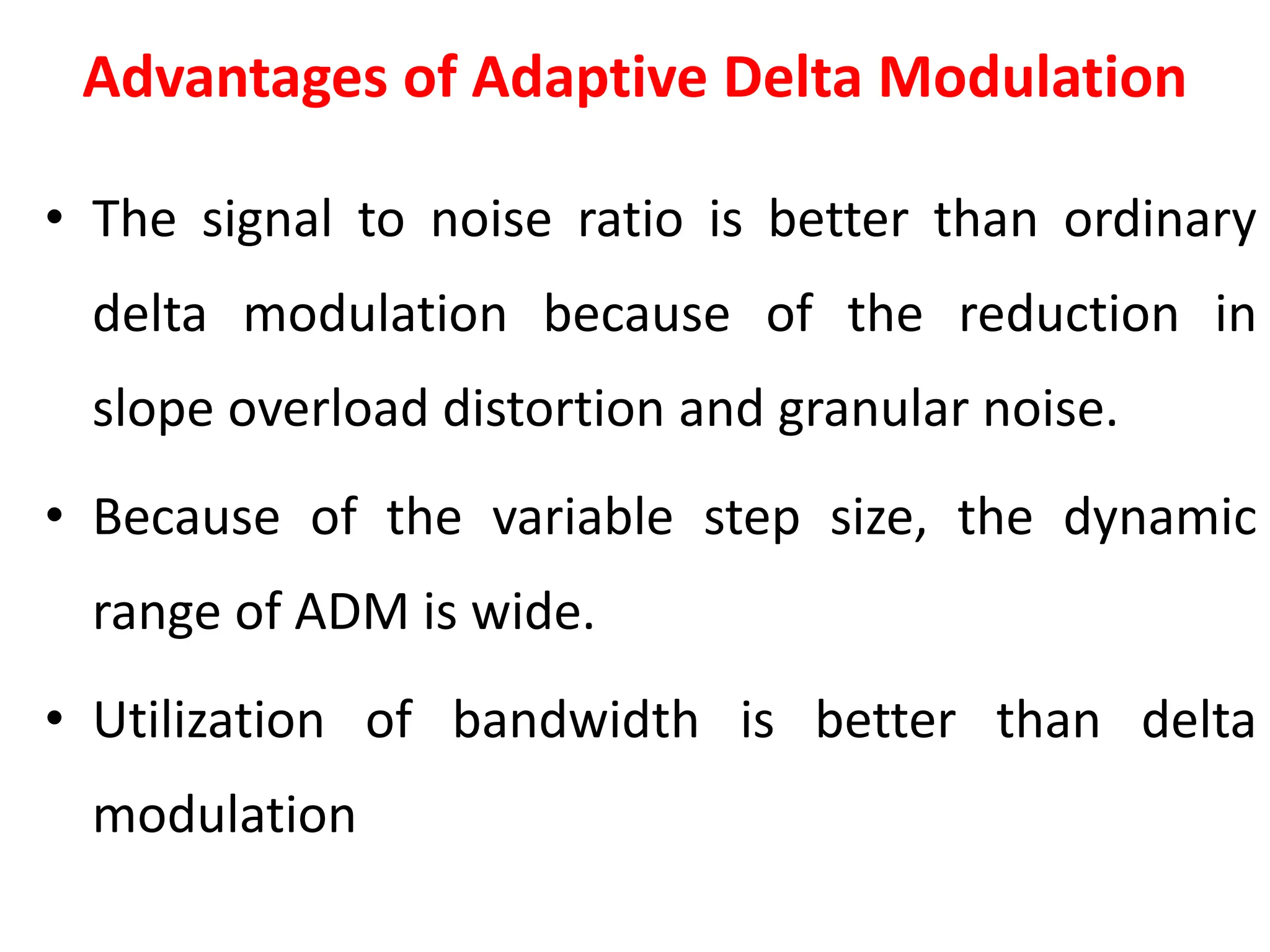 Advantages of Adaptive Delta Modulation

• The signal to noise ratio is better than ordinary delta modulation because of the reduction in slope overload distortion and granular noise.

• Because of the variable step size, the dynamic range of ADM is wide.

• Utilization of bandwidth is better than delta modulation